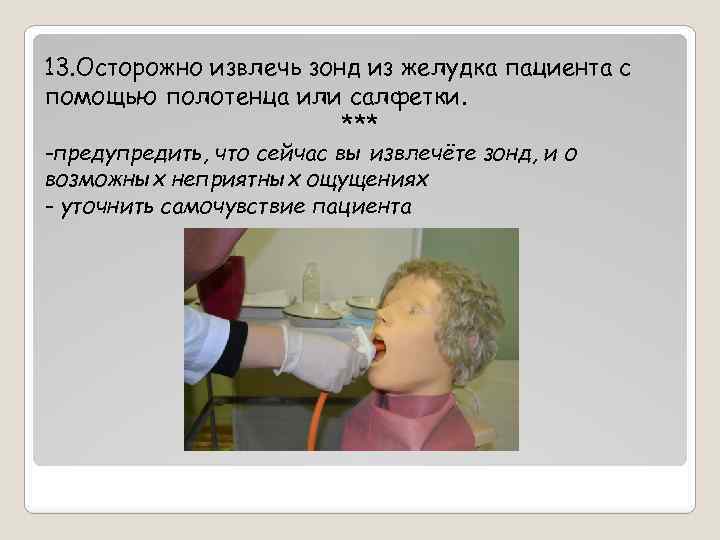 13.Осторожно извлечь зонд из желудка пациента с помощью полотенца или салфетки.

***

-предупредить, что сейчас вы извлечёте зонд, и о возможных неприятных ощущениях
- уточнить самочувствие пациента